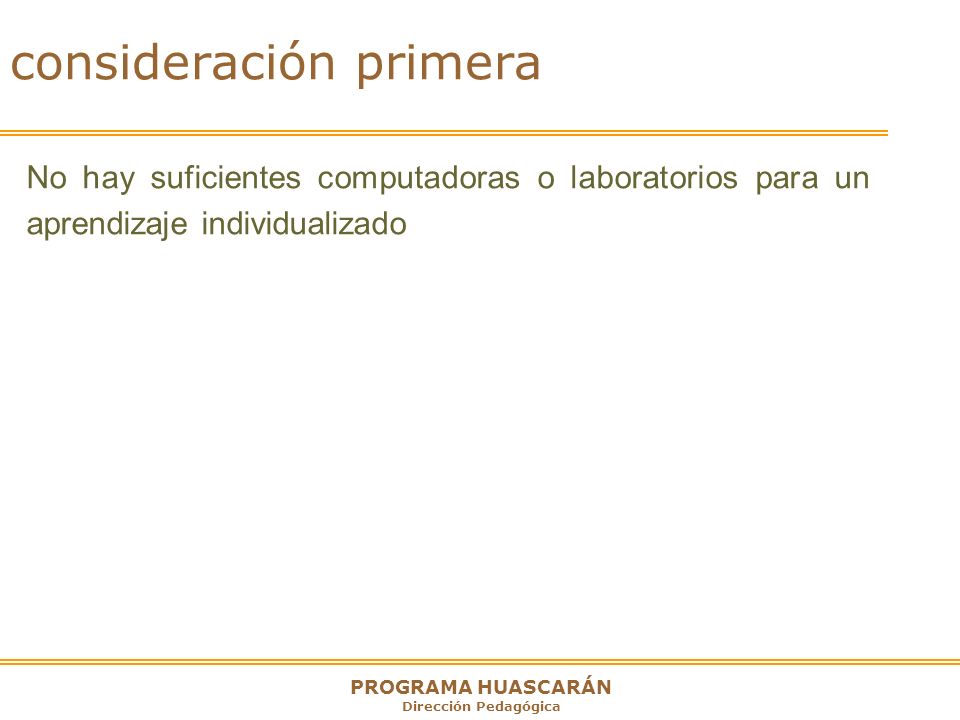 consideración primera

No hay suficientes computadoras o laboratorios para un aprendizaje individualizado

PROGRAMA HUASCARÁN
Dirección Pedagógica